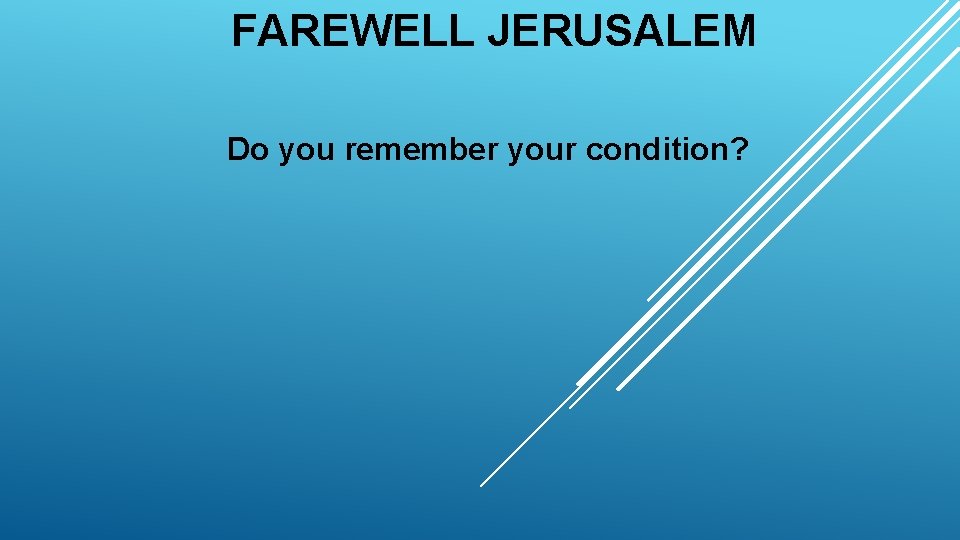 FAREWELL JERUSALEM

Do you remember your condition?